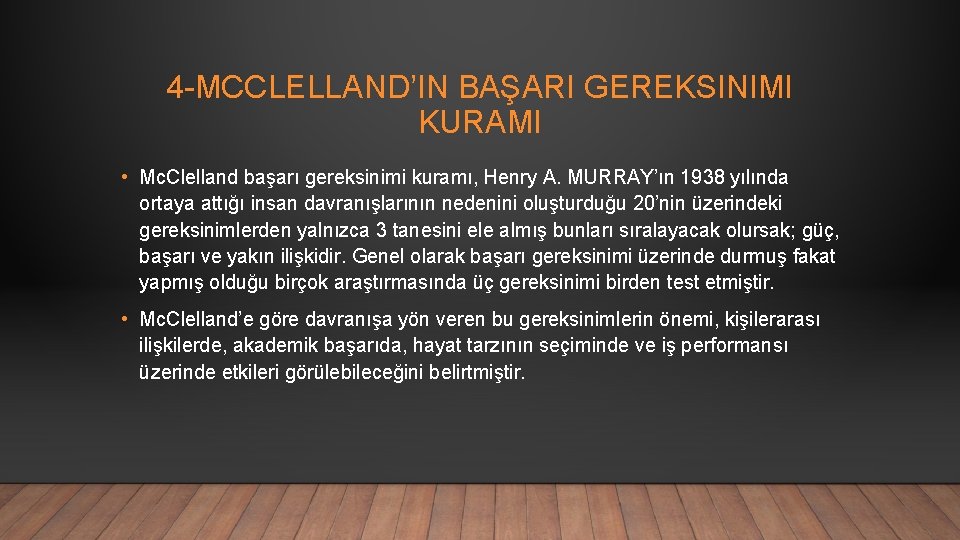 4-MCCLELLAND'IN BAŞARI GEREKSINIMI KURAMI

• Mc.Clelland başarı gereksinimi kuramı, Henry A. MURRAY'ın 1938 yılında ortaya attığı insan davranışlarının nedenini oluşturduğu 20'nin üzerindeki gereksinimlerden yalnızca 3 tanesini ele almış bunları sıralayacak olursak; güç, başarı ve yakın ilişkidir. Genel olarak başarı gereksinimi üzerinde durmuş fakat yapmış olduğu birçok araştırmasında üç gereksinimi birden test etmiştir.

• Mc.Clelland'e göre davranışa yön veren bu gereksinimlerin önemi, kişilerarası ilişkilerde, akademik başarıda, hayat tarzının seçiminde ve iş performansı üzerinde etkileri görülebileceğini belirtmiştir.